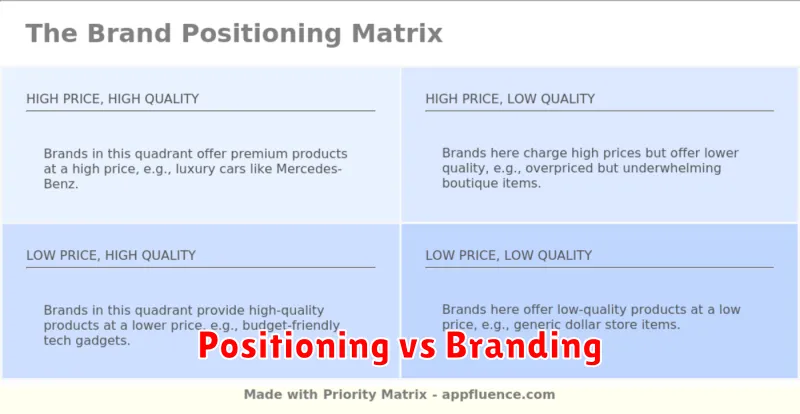 The Brand Positioning Matrix

HIGH PRICE, HIGH QUALITY

Brands in this quadrant offer premium products at a high price, e.g., luxury cars like Mercedes-Benz.

HIGH PRICE, LOW QUALITY

Brands here charge high prices but offer lower quality, e.g., overpriced but underwhelming boutique items.

LOW PRICE, HIGH QUALITY

Brands in this quadrant provide high-quality products at a lower price, e.g., budget-friendly tech gadgets.

LOW PRICE, LOW QUALITY

Brands here offer low-quality products at a low price, e.g., generic dollar store items.

Positioning vs Branding

Made with Priority Matrix - appfluence.com